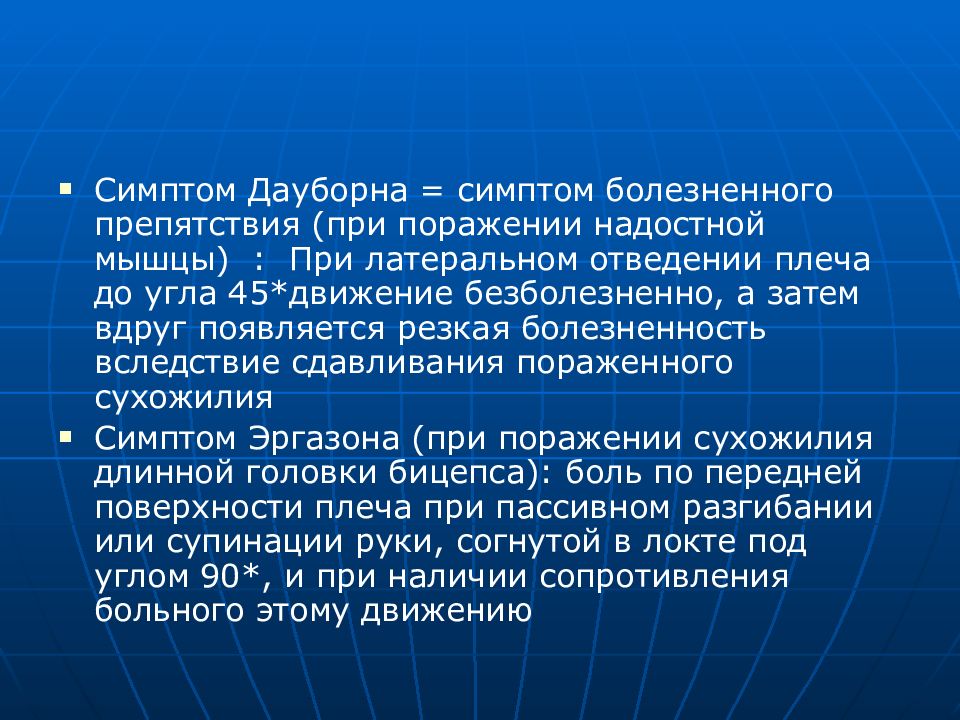 ▪ Симптом Дауборна = симптом болезненного препятствия (при поражении надостной мышцы) : При латеральном отведении плеча до угла 45*движение безболезненно, а затем вдруг появляется резкая болезненность вследствие сдавливания пораженного сухожилия

▪ Симптом Эргазона (при поражении сухожилия длинной головки бицепса): боль по передней поверхности плеча при пассивном разгибании или супинации руки, согнутой в локте под углом 90*, и при наличии сопротивления больного этому движению